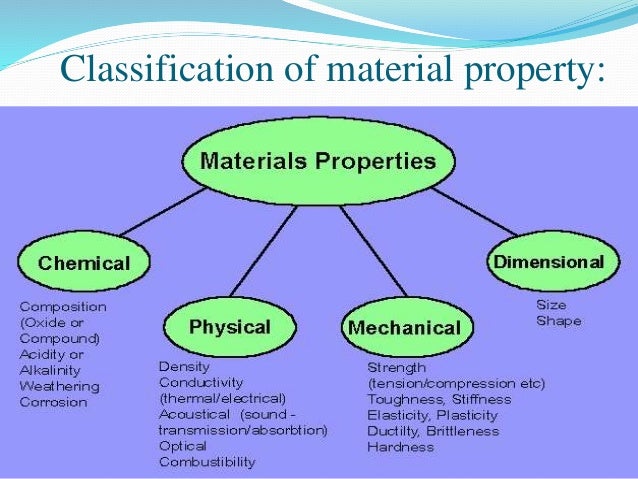 Classification of material property:

Materials Properties

Chemical

Composition (Oxide or Compound)
Acidity or Alkalinity
Weathering
Corrosion

Physical

Density
Conductivity (thermal/electrical)
Acoustical (sound - transmission/absorbtion)
Optical
Combustibility

Mechanical

Strength (tension/compression etc)
Toughness, Stiffness
Elasticity, Plasticity
Ductilty, Brittleness
Hardness

Dimensional

Size
Shape